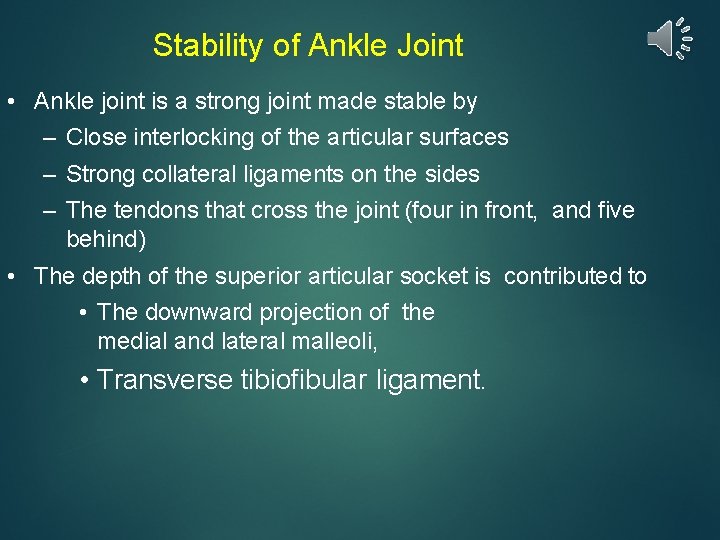 Stability of Ankle Joint

• Ankle joint is a strong joint made stable by
– Close interlocking of the articular surfaces
– Strong collateral ligaments on the sides
– The tendons that cross the joint (four in front, and five behind)
• The depth of the superior articular socket is contributed to
• The downward projection of the medial and lateral malleoli,
• Transverse tibiofibular ligament.